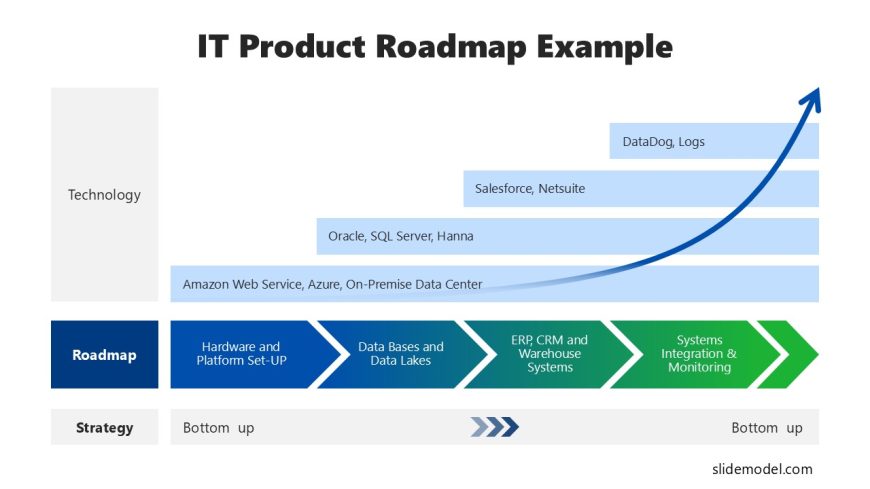 IT Product Roadmap Example

Technology

DataDog, Logs

Salesforce, Netsuite

Oracle, SQL Server, Hanna

Amazon Web Service, Azure, On-Premise Data Center

Roadmap

Hardware and Platform Set-UP

Data Bases and Data Lakes

ERP, CRM and Warehouse Systems

Systems Integration & Monitoring

Strategy

Bottom up

Bottom up

slidemodel.com